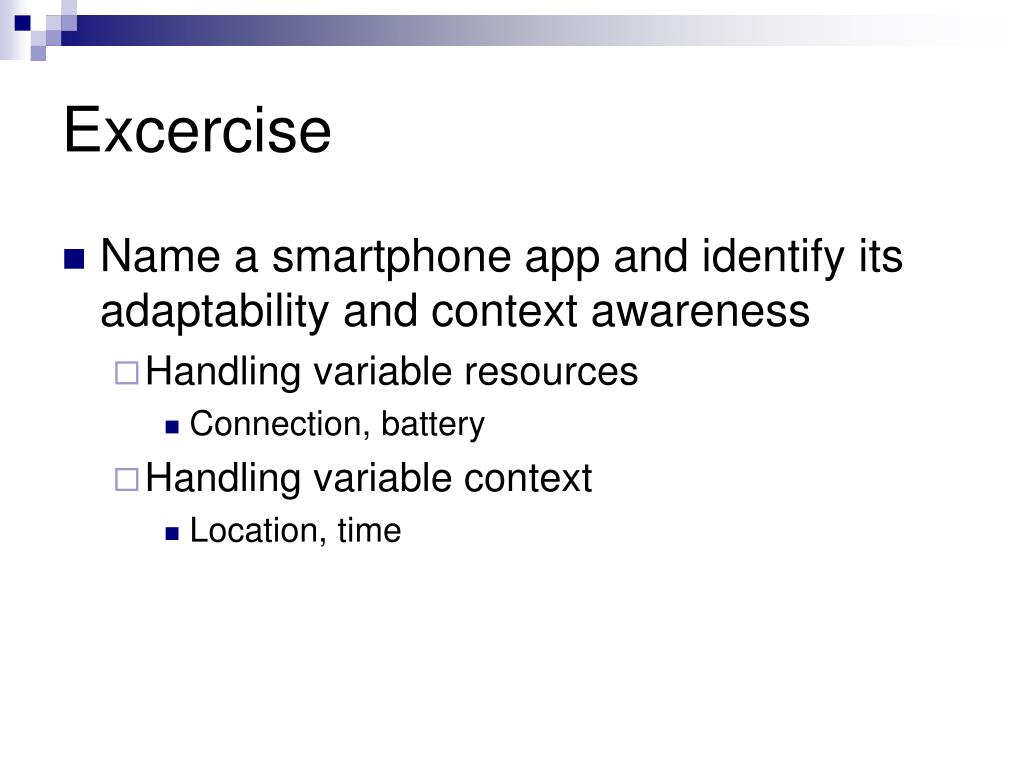 Excercise

Name a smartphone app and identify its adaptability and context awareness

Handling variable resources

Connection, battery

Handling variable context

Location, time